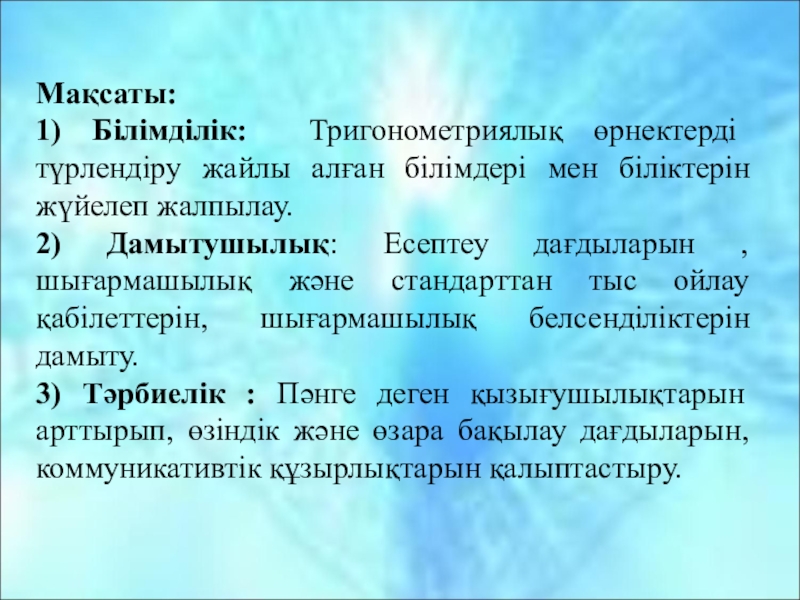 Мақсаты:

1) Білімділік: Тригонометриялық өрнектерді түрлендіру жайлы алған білімдері мен біліктерін жүйелеп жалпылау.

2) Дамытушылық: Есептеу дағдыларын , шығармашылық және стандарттан тыс ойлау қабілеттерін, шығармашылық белсенділіктерін дамыту.

3) Тәрбиелік : Пәнге деген қызығушылықтарын арттырып, өзіндік және өзара бақылау дағдыларын, коммуникативтік құзырлықтарын қалыптастыру.